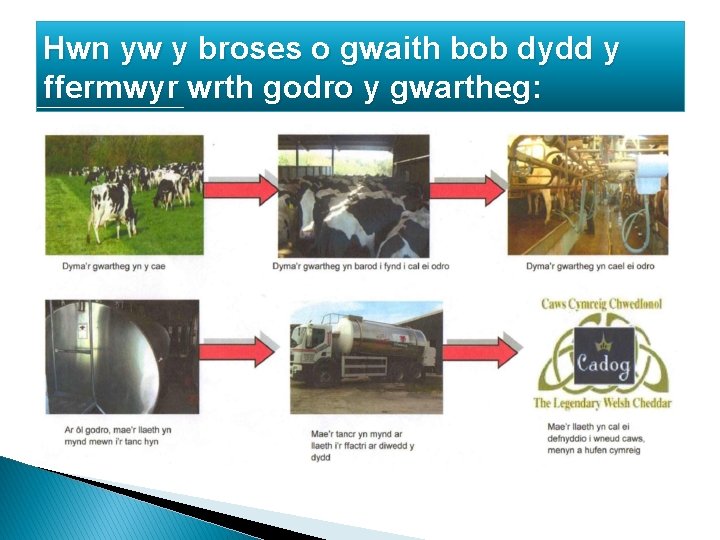 Hwn yw y broses o gwaith bob dydd y ffermwyr wrth godro y gwartheg:

Dyma'r gwartheg yn y cae

Dyma'r gwartheg yn barod i fynd i cal ei odro

Dyma'r gwartheg yn cael ei odro

Ar ôl godro, mae'r llaeth yn mynd mewn i'r tanc hyn

Mae'r tancr yn mynd ar llaeth i'r ffactri ar diwedd y dydd

Caws Cymreig Chwedlonol

Cadog

The Legendary Welsh Cheddar

Mae'r llaeth yn cal ei defnyddio i wneud caws, menyn a hufen cymreig